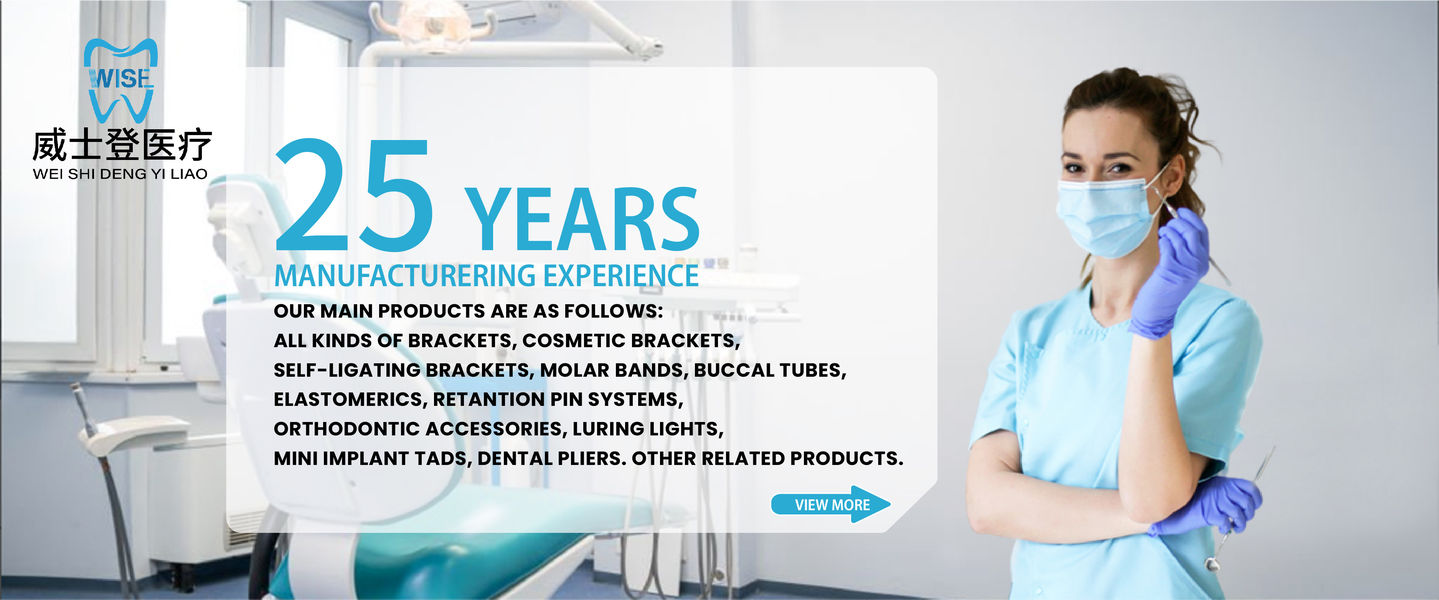 WISE
威士登医疗
WEI SHI DENG YI LIAO

25 YEARS
MANUFACTURERING EXPERIENCE

OUR MAIN PRODUCTS ARE AS FOLLOWS:
ALL KINDS OF BRACKETS, COSMETIC BRACKETS,
SELF-LIGATING BRACKETS, MOLAR BANDS, BUCCAL TUBES,
ELASTOMERICS, RETANTION PIN SYSTEMS,
ORTHODONTIC ACCESSORIES, LURING LIGHTS,
MINI IMPLANT TADS, DENTAL PLIERS. OTHER RELATED PRODUCTS.

VIEW MORE